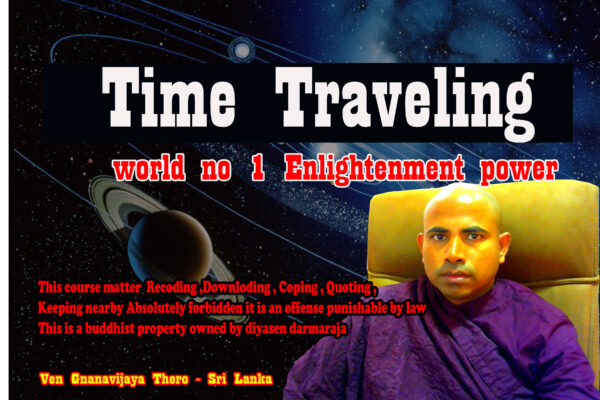 Time Traveling

world no 1 Enlightenment power

This course matter Recoding ,Downloding , Coping , Quoting ,
Keeping nearby Absolutely forbidden it is an offense punishable by law
This is a buddhist property owned by diyasen darmaraja

Ven Gnanavijaya Thero - Sri Lanka